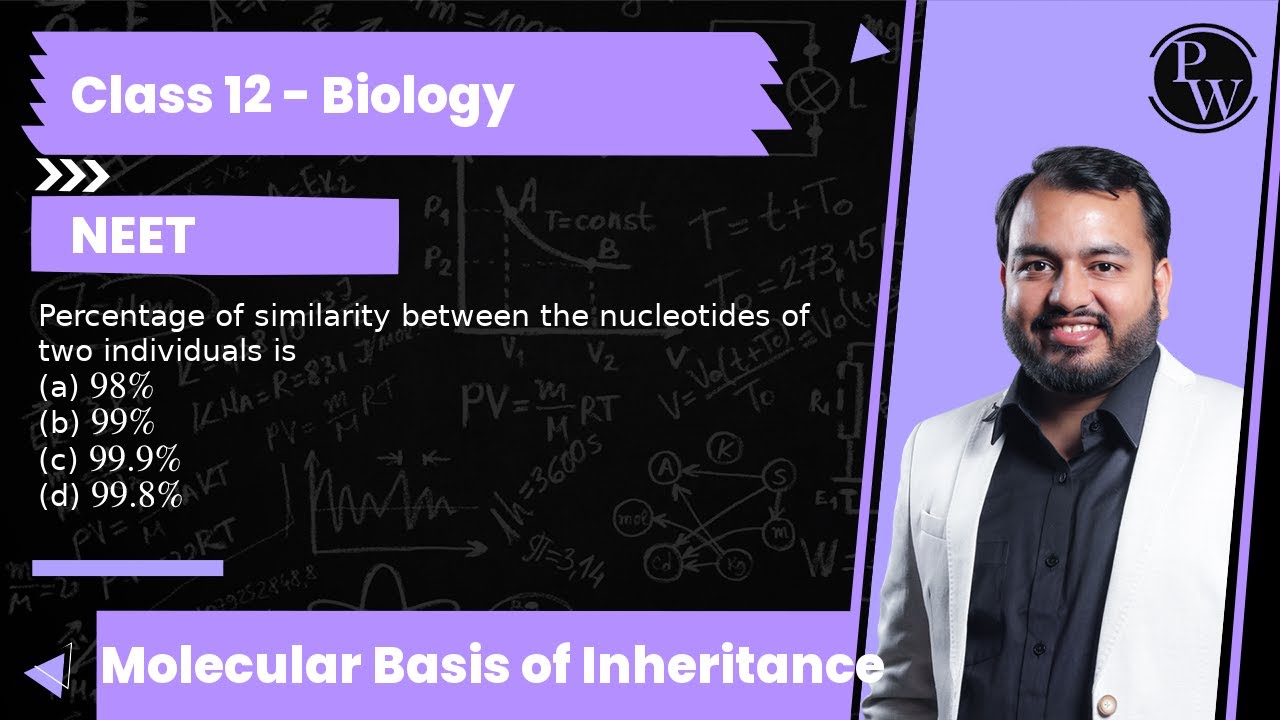 Class 12 - Biology

NEET

Percentage of similarity between the nucleotides of two individuals is
(a) $98\%$
(b) $99\%$
(c) $99.9\%$
(d) $99.8\%$

Molecular Basis of Inheritance

PW